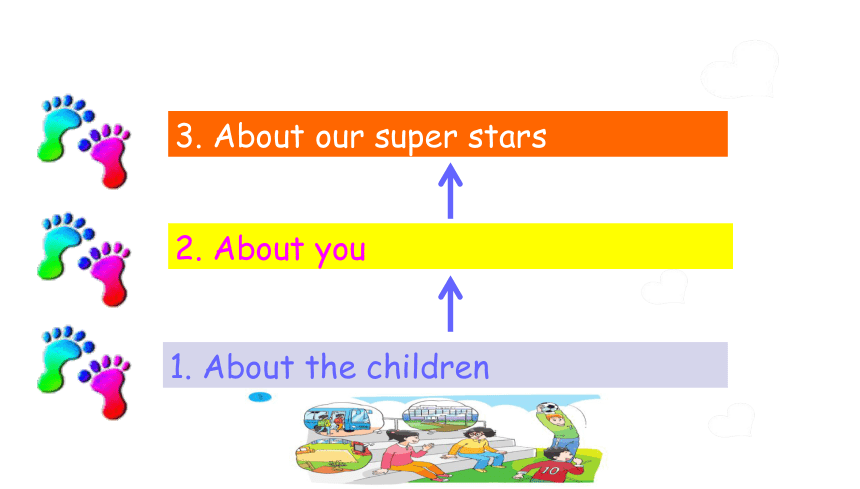 3. About our super stars

2. About you

1. About the children

10